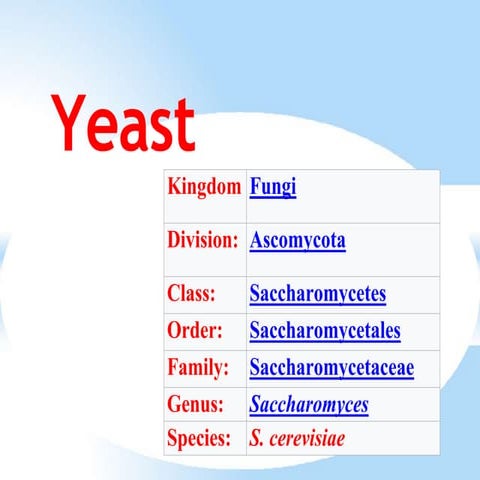 Yeast

| Kingdom | Fungi |
|---|---|
| Division: | Ascomycota |
| Class: | Saccharomycetes |
| Order: | Saccharomycetales |
| Family: | Saccharomycetaceae |
| Genus: | Saccharomyces |
| Species: | S. cerevisiae |